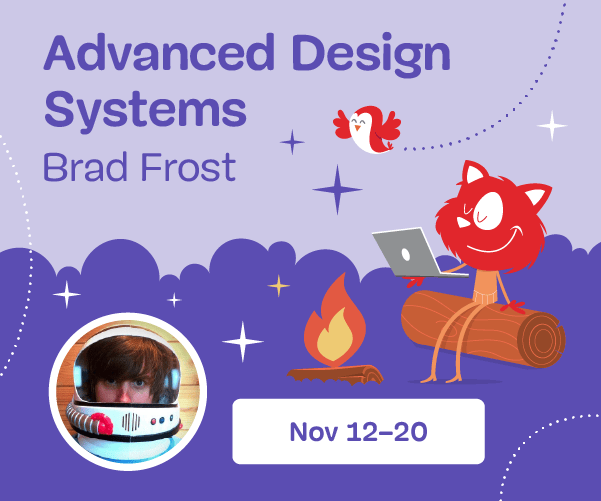 Advanced Design Systems
Brad Frost

Nov 12–20